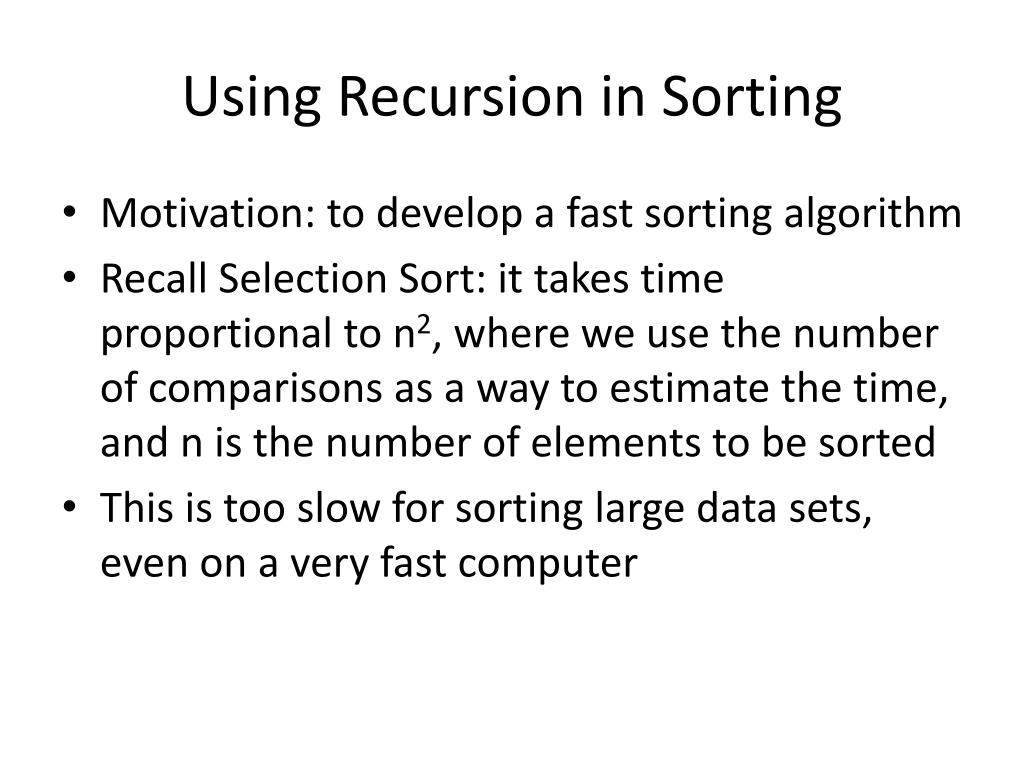 Using Recursion in Sorting

• Motivation: to develop a fast sorting algorithm
• Recall Selection Sort: it takes time proportional to $n^2$, where we use the number of comparisons as a way to estimate the time, and n is the number of elements to be sorted
• This is too slow for sorting large data sets, even on a very fast computer